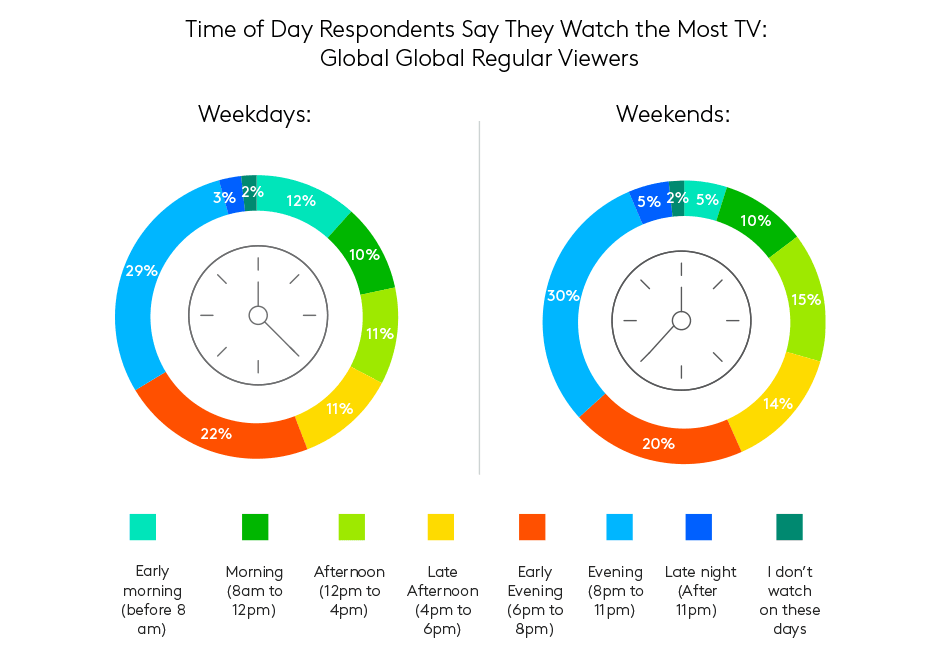 Time of Day Respondents Say They Watch the Most TV:
Global Global Regular Viewers

Weekdays:

2%
12%
10%
11%
11%
22%
29%
3%

Weekends:

2%
5%
10%
15%
14%
20%
30%
5%

Early morning (before 8 am)

Morning (8am to 12pm)

Afternoon (12pm to 4pm)

Late Afternoon (4pm to 6pm)

Early Evening (6pm to 8pm)

Evening (8pm to 11pm)

Late night (After 11pm)

I don't watch on these days